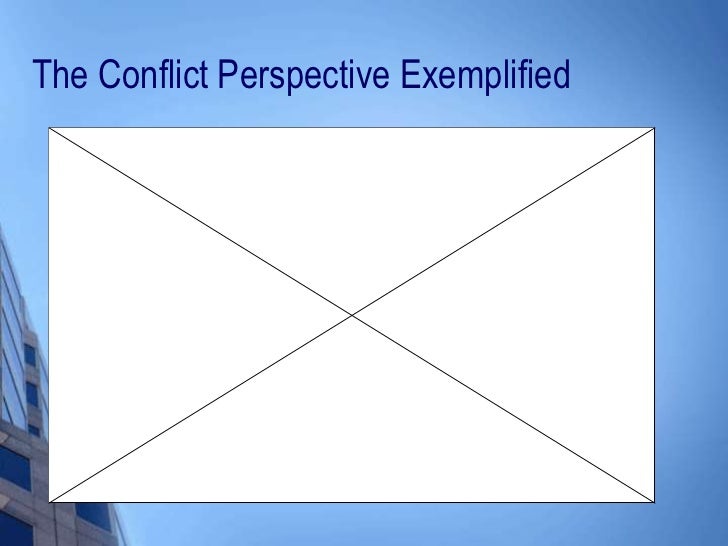 The Conflict Perspective Exemplified